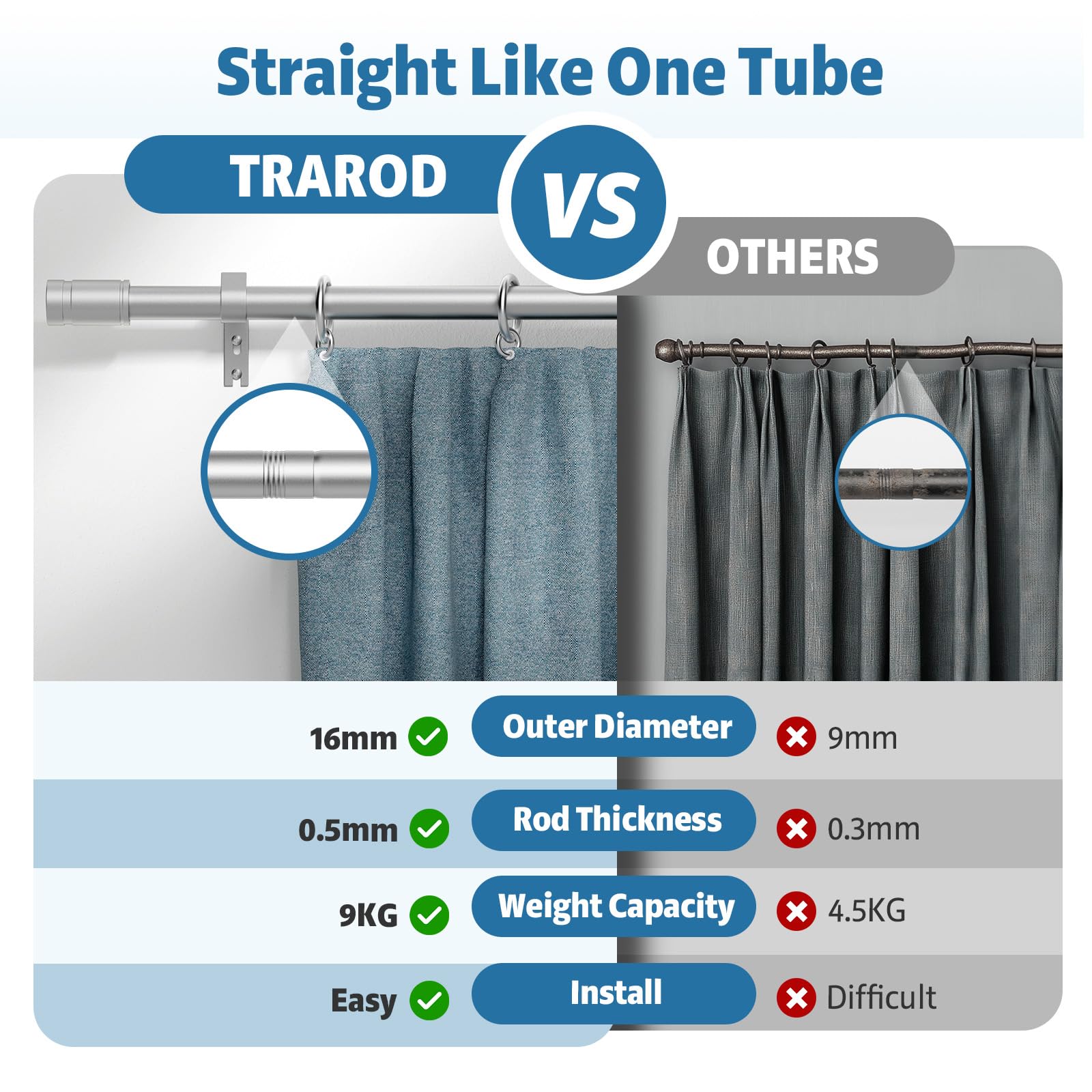 Straight Like One Tube

TRAROD

VS

OTHERS

| 16mm | Outer Diameter | 9mm |
|---|---|---|
| 0.5mm | Rod Thickness | 0.3mm |
| 9KG | Weight Capacity | 4.5KG |
| Easy | Install | Difficult |